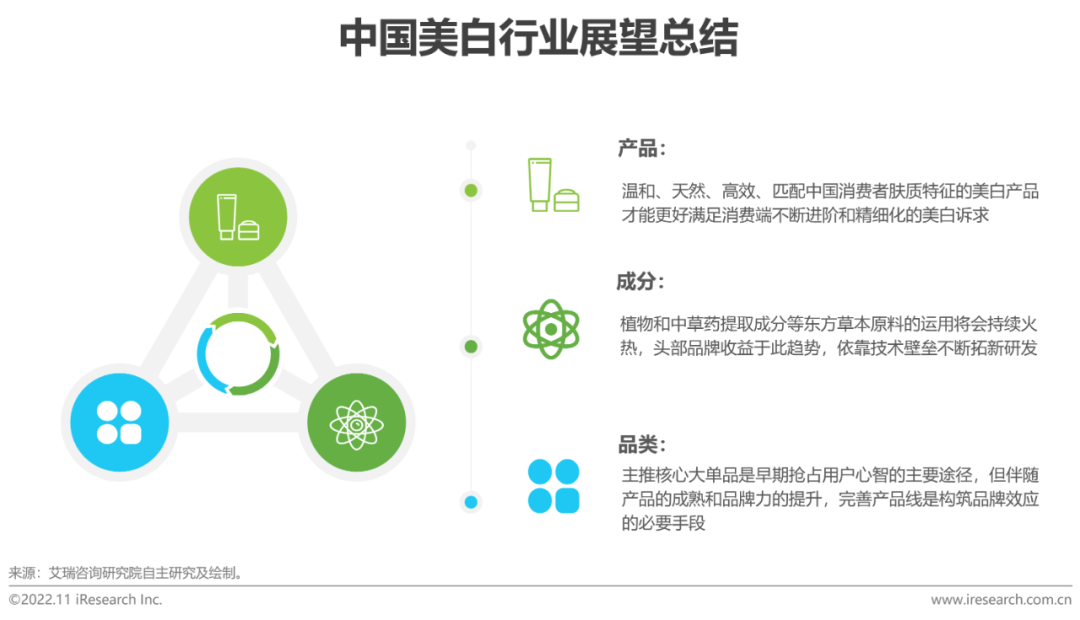 中国美白行业展望总结

产品：

温和、天然、高效、匹配中国消费者肤质特征的美白产品才能更好满足消费端不断进阶和精细化的美白诉求

成分：

植物和中草药提取成分等东方草本原料的运用将会持续火热，头部品牌收益于此趋势，依靠技术壁垒不断拓新研发

品类：

主推核心大单品是早期抢占用户心智的主要途径，但伴随产品的成熟和品牌力的提升，完善产品线是构筑品牌效应的必要手段

来源：艾瑞咨询研究院自主研究及绘制。

©2022.11 iResearch Inc.

www.iresearch.com.cn